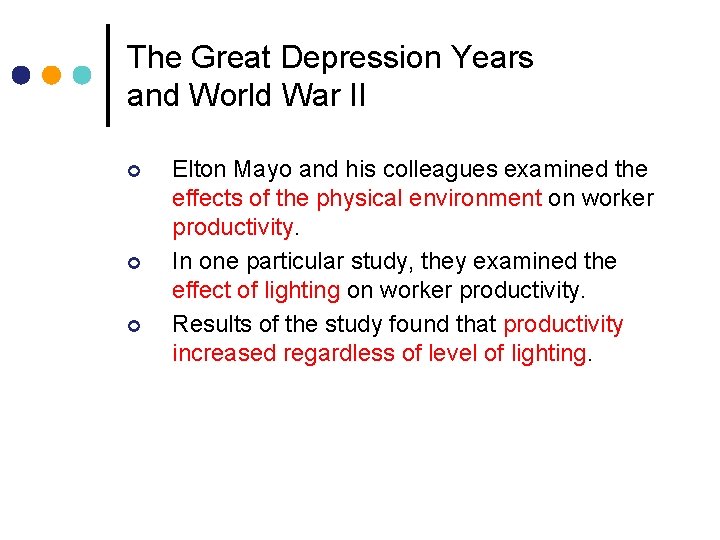 The Great Depression Years and World War II

• Elton Mayo and his colleagues examined the effects of the physical environment on worker productivity.
• In one particular study, they examined the effect of lighting on worker productivity.
• Results of the study found that productivity increased regardless of level of lighting.